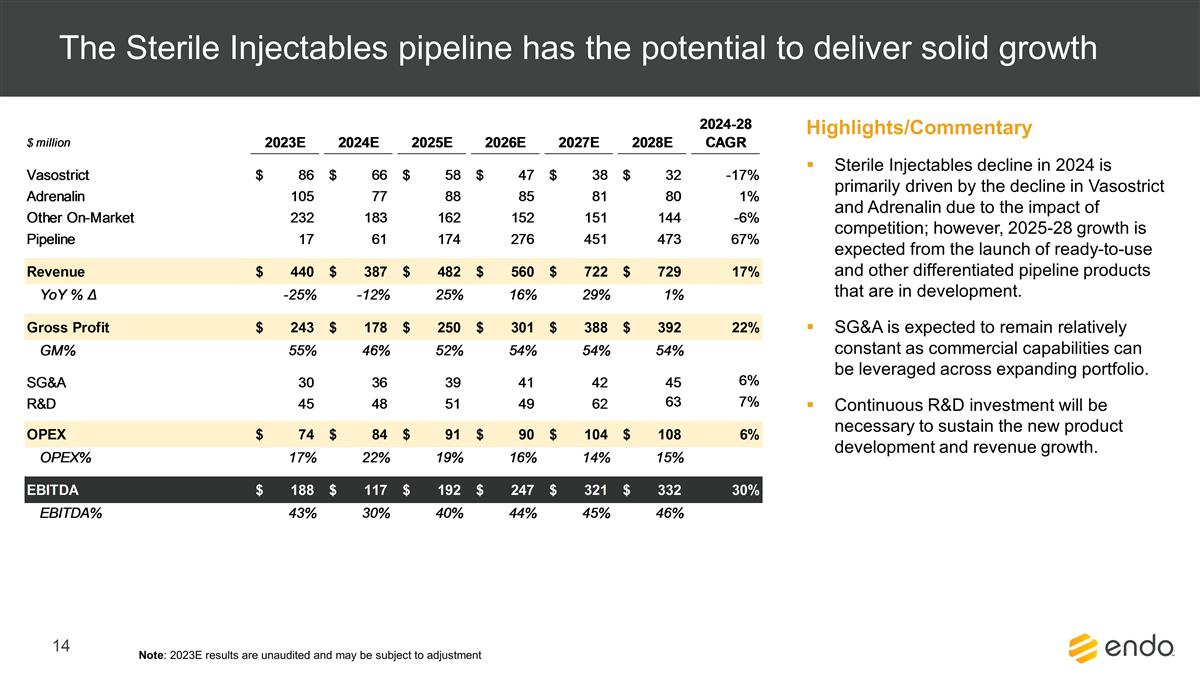 The Sterile Injectables pipeline has the potential to deliver solid growth

| $ million | 2023E | 2024E | 2025E | 2026E | 2027E | 2028E | 2024-28 CAGR |
|---|---|---|---|---|---|---|---|
| Vasostrict | $ 86 | $ 66 | $ 58 | $ 47 | $ 38 | $ 32 | -17% |
| Adrenalin | 105 | 77 | 88 | 85 | 81 | 80 | 1% |
| Other On-Market | 232 | 183 | 162 | 152 | 151 | 144 | -6% |
| Pipeline | 17 | 61 | 174 | 276 | 451 | 473 | 67% |
| Revenue | $ 440 | $ 387 | $ 482 | $ 560 | $ 722 | $ 729 | 17% |
| YoY % Δ | -25% | -12% | 25% | 16% | 29% | 1% | |
| Gross Profit | $ 243 | $ 178 | $ 250 | $ 301 | $ 388 | $ 392 | 22% |
| GM% | 55% | 46% | 52% | 54% | 54% | 54% | |
| SG&A | 30 | 36 | 39 | 41 | 42 | 45 | 6% |
| R&D | 45 | 48 | 51 | 49 | 62 | 63 | 7% |
| OPEX | $ 74 | $ 84 | $ 91 | $ 90 | $ 104 | $ 108 | 6% |
| OPEX% | 17% | 22% | 19% | 16% | 14% | 15% | |
| EBITDA | $ 188 | $ 117 | $ 192 | $ 247 | $ 321 | $ 332 | 30% |
| EBITDA% | 43% | 30% | 40% | 44% | 45% | 46% | |

Highlights/Commentary

▪ Sterile Injectables decline in 2024 is primarily driven by the decline in Vasostrict and Adrenalin due to the impact of competition; however, 2025-28 growth is expected from the launch of ready-to-use and other differentiated pipeline products that are in development.

▪ SG&A is expected to remain relatively constant as commercial capabilities can be leveraged across expanding portfolio.

▪ Continuous R&D investment will be necessary to sustain the new product development and revenue growth.

14

Note: 2023E results are unaudited and may be subject to adjustment

endo